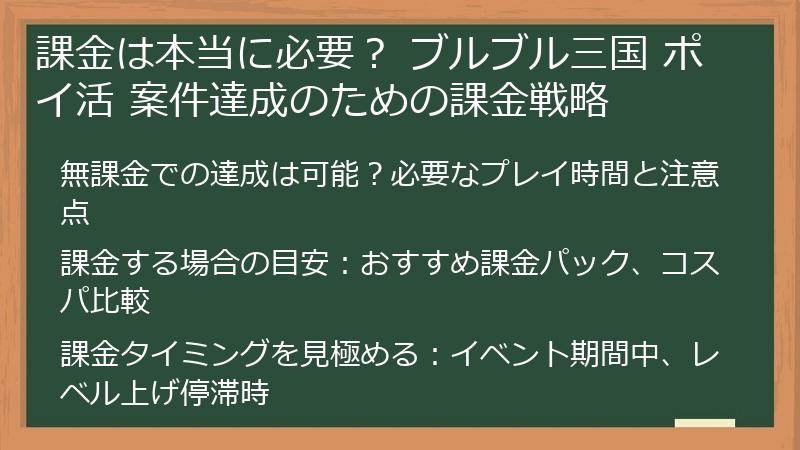 課金は本当に必要？ ブルブル三国 ポイ活 案件達成のための課金戦略

無課金での達成は可能？必要なプレイ時間と注意点

課金する場合の目安：おすすめ課金パック、コスパ比較

課金タイミングを見極める：イベント期間中、レベル上げ停滞時